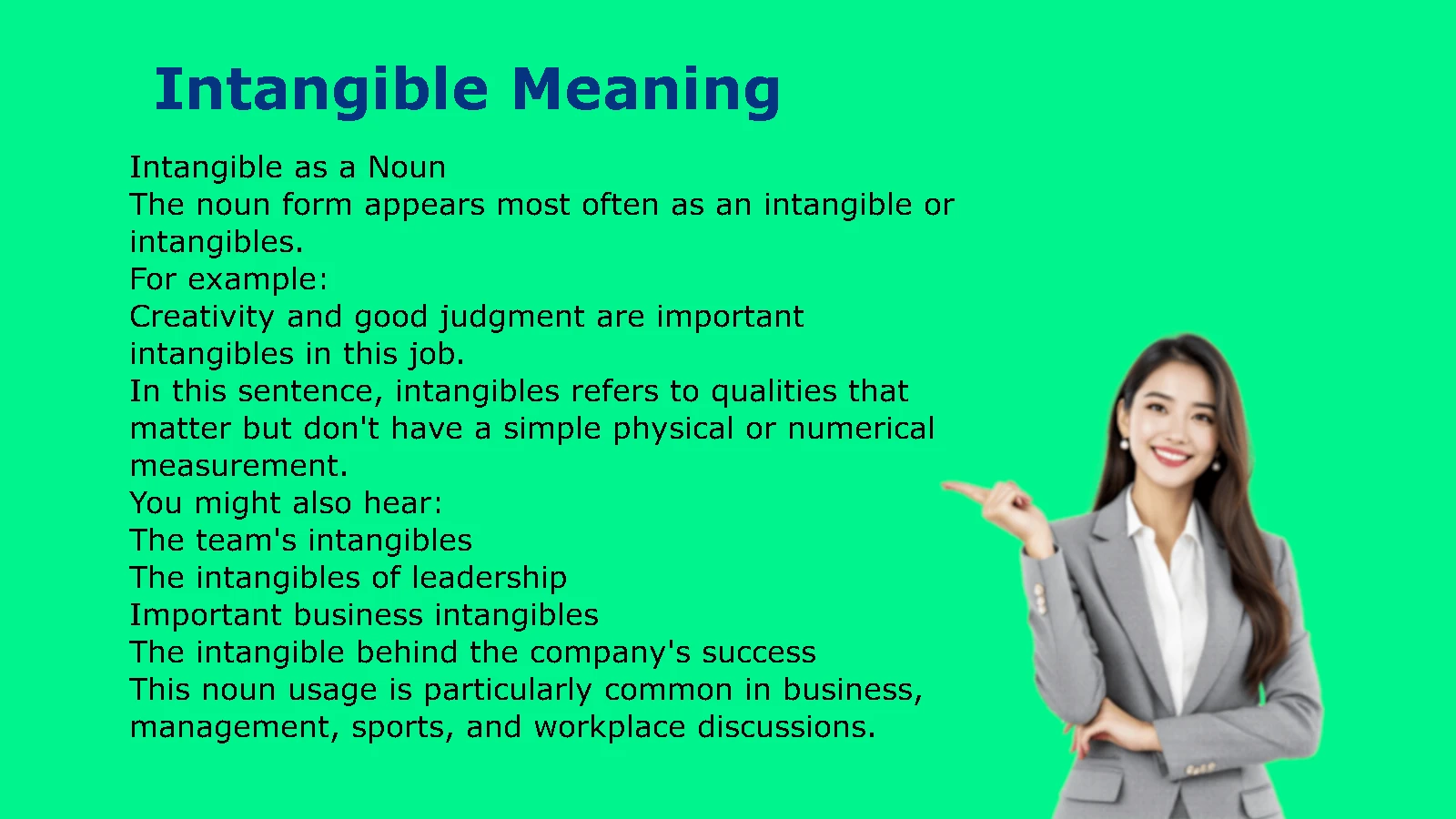 Intangible Meaning

Intangible as a Noun
The noun form appears most often as an intangible or intangibles.
For example:
Creativity and good judgment are important intangibles in this job.
In this sentence, intangibles refers to qualities that matter but don't have a simple physical or numerical measurement.
You might also hear:
The team's intangibles
The intangibles of leadership
Important business intangibles
The intangible behind the company's success
This noun usage is particularly common in business, management, sports, and workplace discussions.